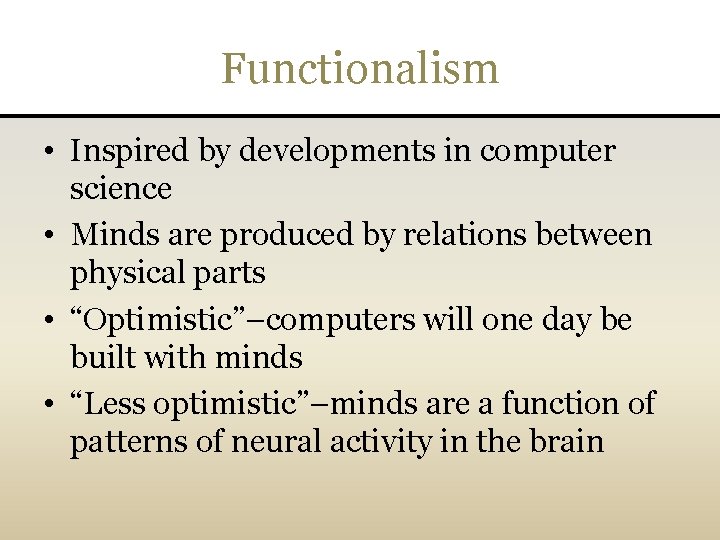 Functionalism

• Inspired by developments in computer science
• Minds are produced by relations between physical parts
• “Optimistic”–computers will one day be built with minds
• “Less optimistic”–minds are a function of patterns of neural activity in the brain